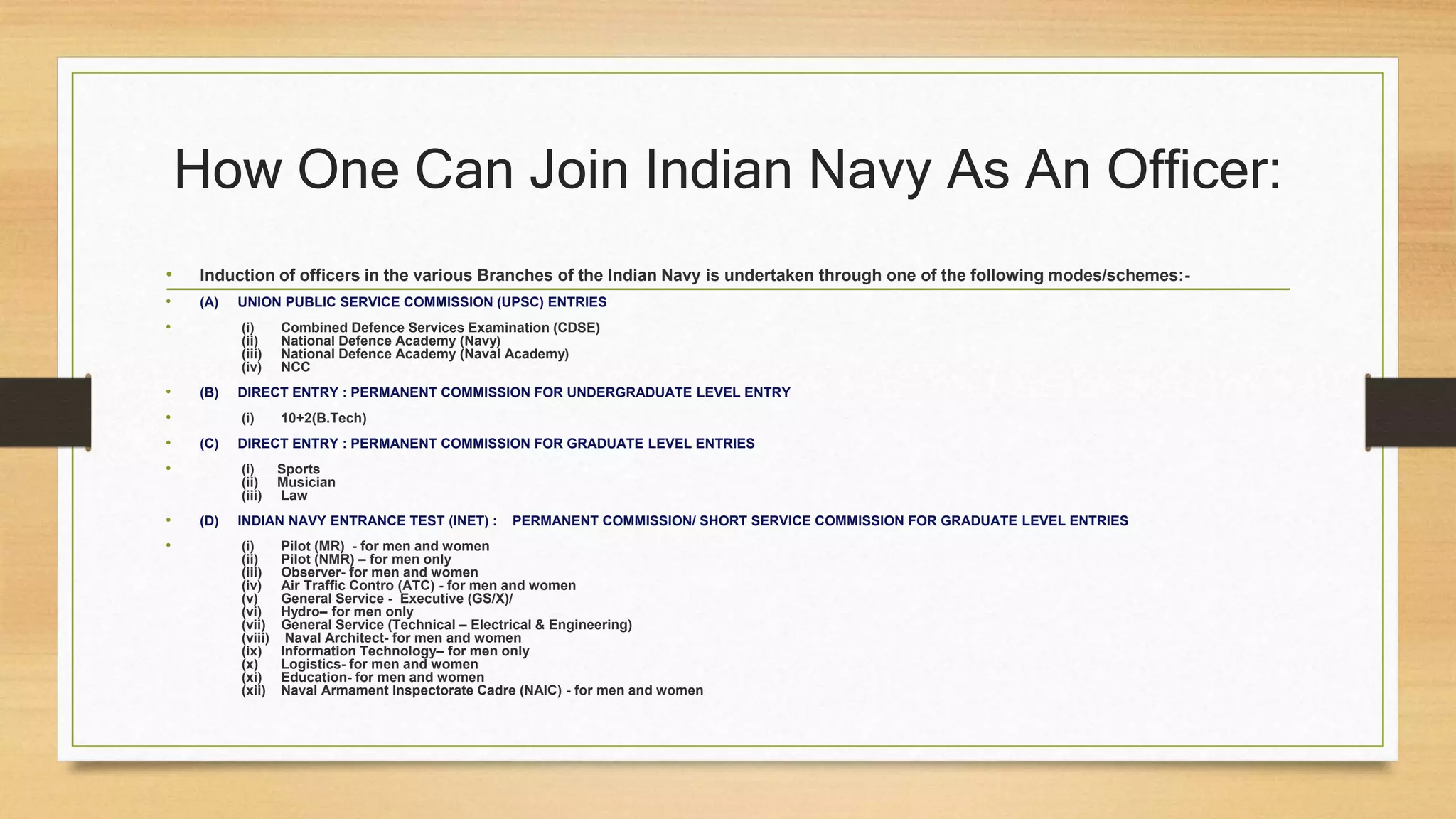 How One Can Join Indian Navy As An Officer:

• Induction of officers in the various Branches of the Indian Navy is undertaken through one of the following modes/schemes:-

• (A) UNION PUBLIC SERVICE COMMISSION (UPSC) ENTRIES

• (i) Combined Defence Services Examination (CDSE)
(ii) National Defence Academy (Navy)
(iii) National Defence Academy (Naval Academy)
(iv) NCC

• (B) DIRECT ENTRY : PERMANENT COMMISSION FOR UNDERGRADUATE LEVEL ENTRY

• (i) 10+2(B.Tech)

• (C) DIRECT ENTRY : PERMANENT COMMISSION FOR GRADUATE LEVEL ENTRIES

• (i) Sports
(ii) Musician
(iii) Law

• (D) INDIAN NAVY ENTRANCE TEST (INET) : PERMANENT COMMISSION/ SHORT SERVICE COMMISSION FOR GRADUATE LEVEL ENTRIES

• (i) Pilot (MR) - for men and women
(ii) Pilot (NMR) – for men only
(iii) Observer- for men and women
(iv) Air Traffic Contro (ATC) - for men and women
(v) General Service - Executive (GS/X)/
(vi) Hydro– for men only
(vii) General Service (Technical – Electrical & Engineering)
(viii) Naval Architect- for men and women
(ix) Information Technology– for men only
(x) Logistics- for men and women
(xi) Education- for men and women
(xii) Naval Armament Inspectorate Cadre (NAIC) - for men and women